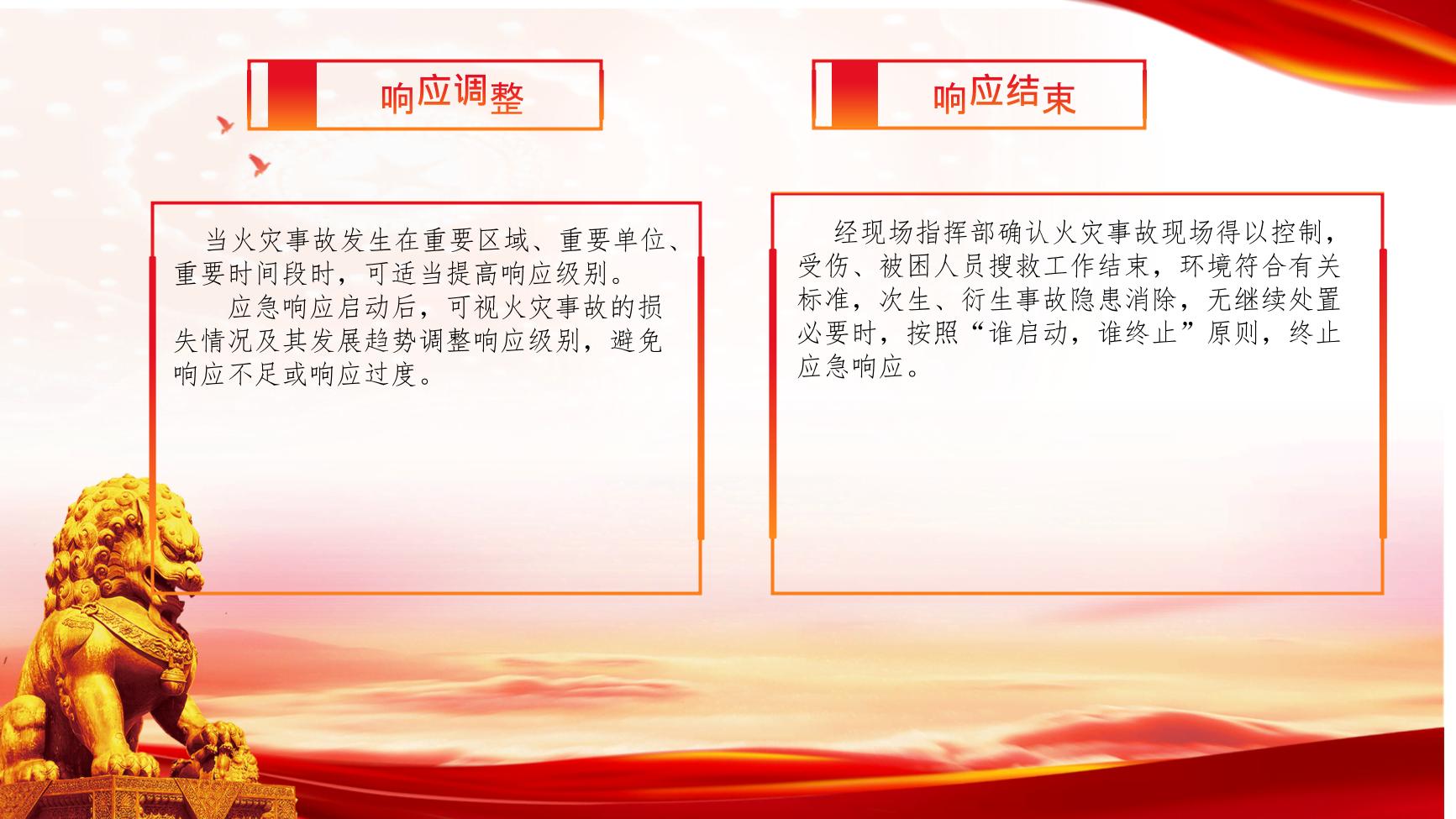 响应调整

当火灾事故发生在重要区域、重要单位、重要时间段时，可适当提高响应级别。

应急响应启动后，可视火灾事故的损失情况及其发展趋势调整响应级别，避免响应不足或响应过度。

响应结束

经现场指挥部确认火灾事故现场得以控制，受伤、被困人员搜救工作结束，环境符合有关标准，次生、衍生事故隐患消除，无继续处置必要时，按照“谁启动，谁终止”原则，终止应急响应。